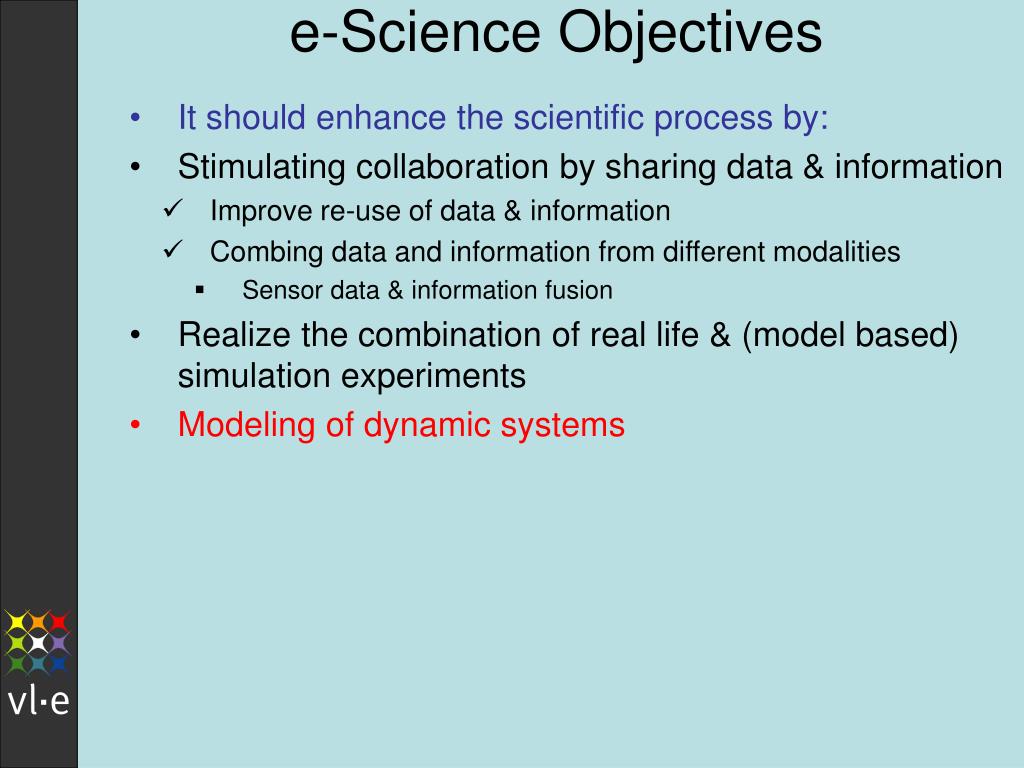 e-Science Objectives

• It should enhance the scientific process by:
• Stimulating collaboration by sharing data & information
✓ Improve re-use of data & information
✓ Combing data and information from different modalities
▪ Sensor data & information fusion
• Realize the combination of real life & (model based) simulation experiments
• Modeling of dynamic systems

vl·e